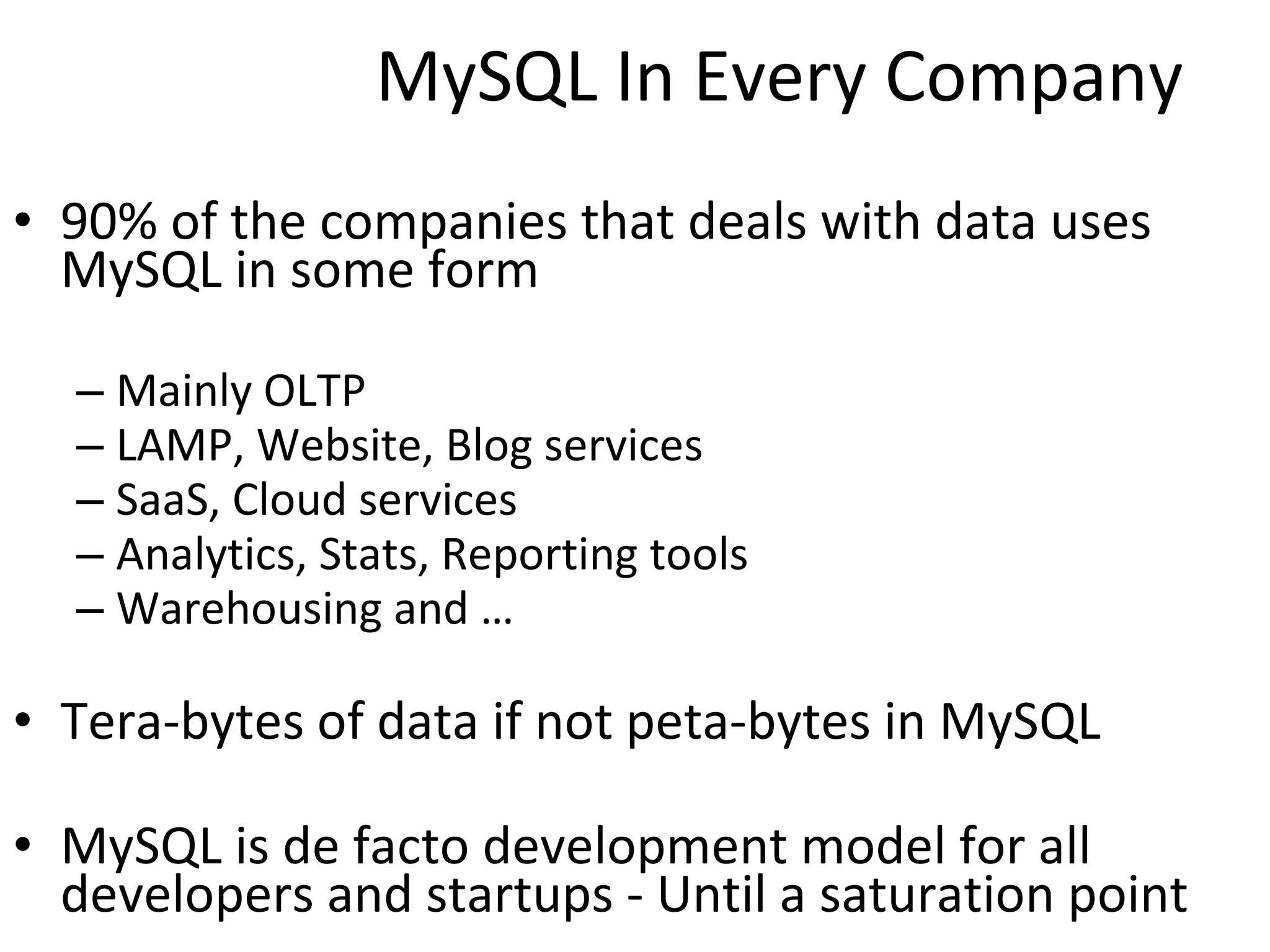 MySQL In Every Company

• 90% of the companies that deals with data uses MySQL in some form

– Mainly OLTP
– LAMP, Website, Blog services
– SaaS, Cloud services
– Analytics, Stats, Reporting tools
– Warehousing and …

• Tera-bytes of data if not peta-bytes in MySQL

• MySQL is de facto development model for all developers and startups - Until a saturation point